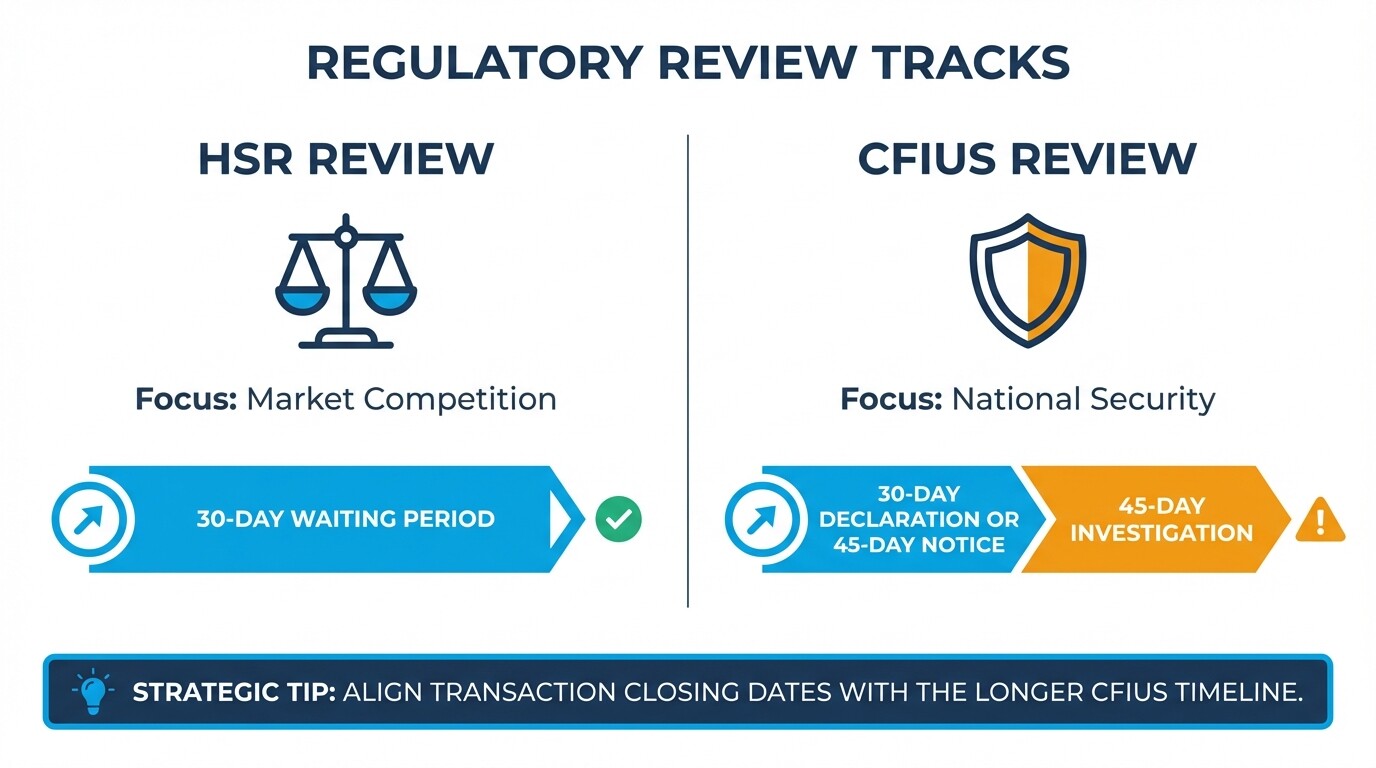 REGULATORY REVIEW TRACKS

HSR REVIEW

Focus: Market Competition

30-DAY WAITING PERIOD

CFIUS REVIEW

Focus: National Security

30-DAY DECLARATION OR 45-DAY NOTICE

45-DAY INVESTIGATION

STRATEGIC TIP: ALIGN TRANSACTION CLOSING DATES WITH THE LONGER CFIUS TIMELINE.